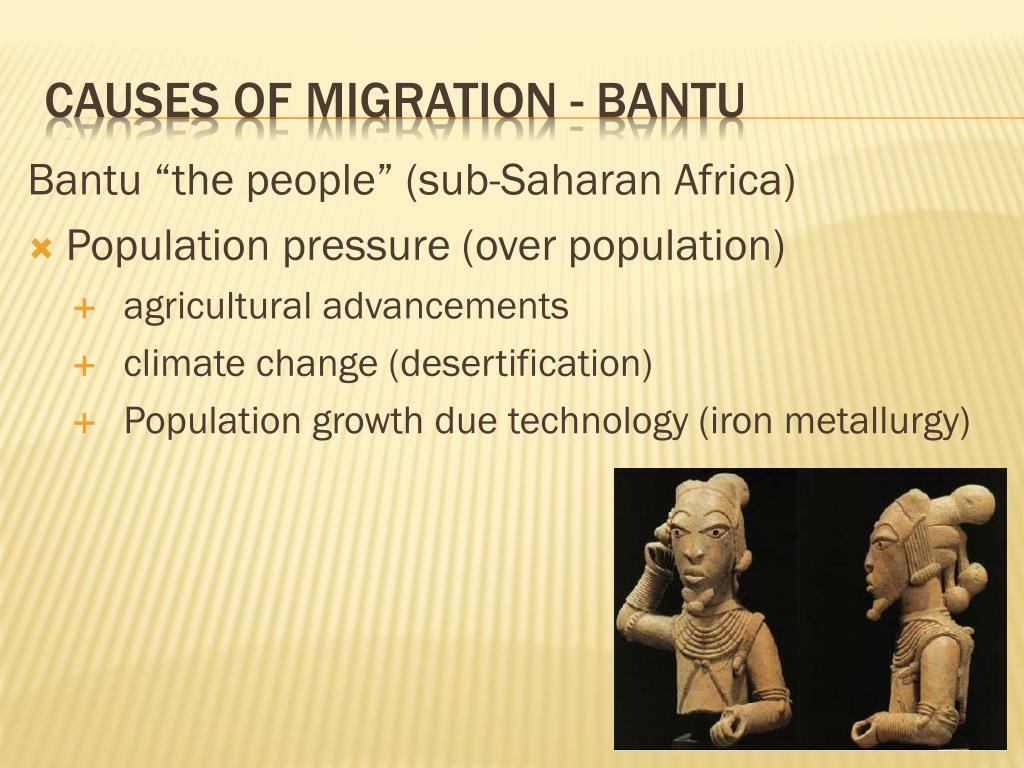 CAUSES OF MIGRATION - BANTU

Bantu “the people” (sub-Saharan Africa)

Population pressure (over population)

agricultural advancements

climate change (desertification)

Population growth due technology (iron metallurgy)